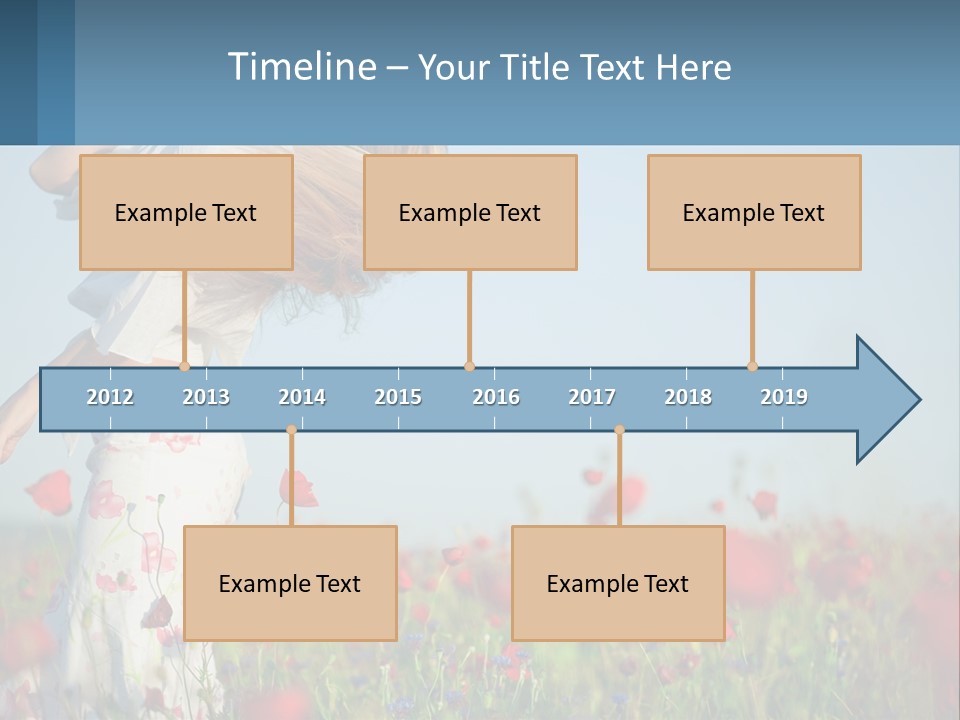 Timeline – Your Title Text Here

Example Text

Example Text

Example Text

2012 2013 2014 2015 2016 2017 2018 2019

Example Text

Example Text